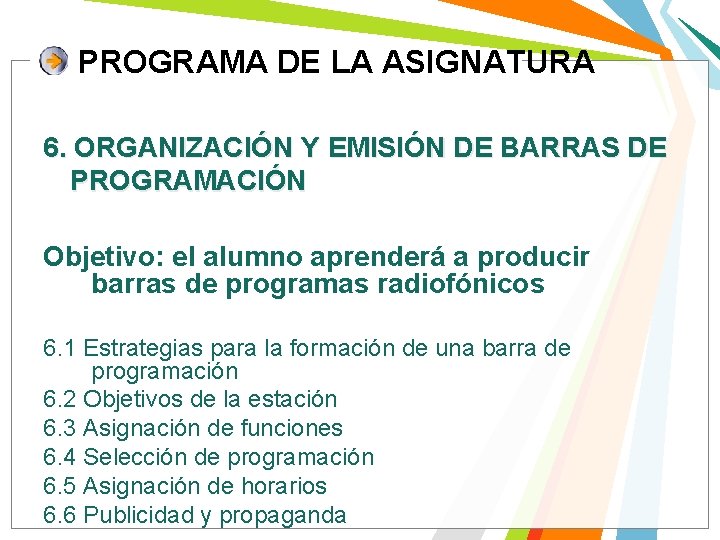 PROGRAMA DE LA ASIGNATURA

6. ORGANIZACIÓN Y EMISIÓN DE BARRAS DE PROGRAMACIÓN

Objetivo: el alumno aprenderá a producir barras de programas radiofónicos

6.1 Estrategias para la formación de una barra de programación
6.2 Objetivos de la estación
6.3 Asignación de funciones
6.4 Selección de programación
6.5 Asignación de horarios
6.6 Publicidad y propaganda